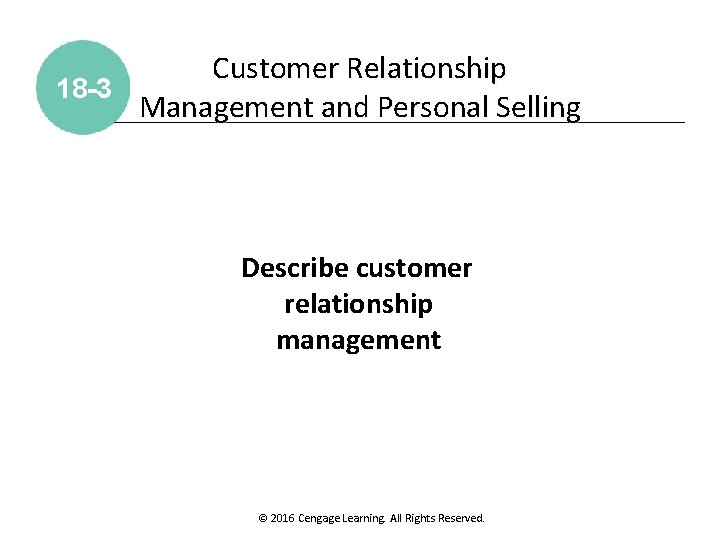 18-3

Customer Relationship Management and Personal Selling

Describe customer relationship management

© 2016 Cengage Learning. All Rights Reserved.